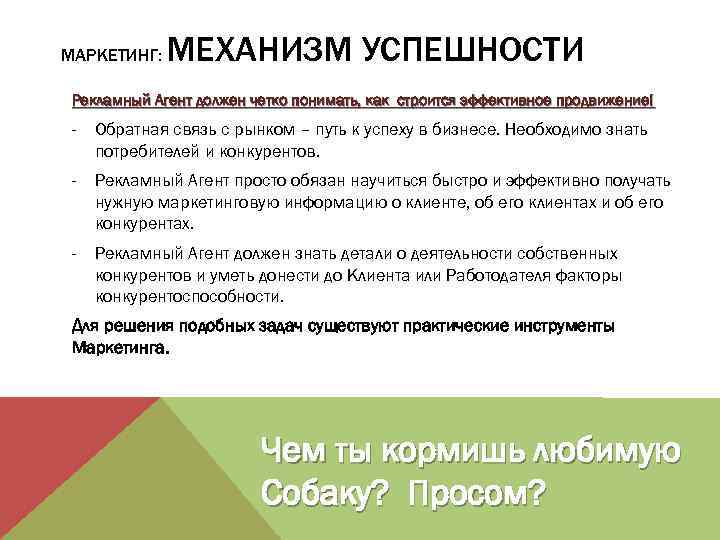 МАРКЕТИНГ: МЕХАНИЗМ УСПЕШНОСТИ

Рекламный Агент должен четко понимать, как строится эффективное продвижение!

- Обратная связь с рынком – путь к успеху в бизнесе. Необходимо знать потребителей и конкурентов.

- Рекламный Агент просто обязан научиться быстро и эффективно получать нужную маркетинговую информацию о клиенте, об его клиентах и об его конкурентах.

- Рекламный Агент должен знать детали о деятельности собственных конкурентов и уметь донести до Клиента или Работодателя факторы конкурентоспособности.

Для решения подобных задач существуют практические инструменты Маркетинга.

Чем ты кормишь любимую Собаку? Просом?